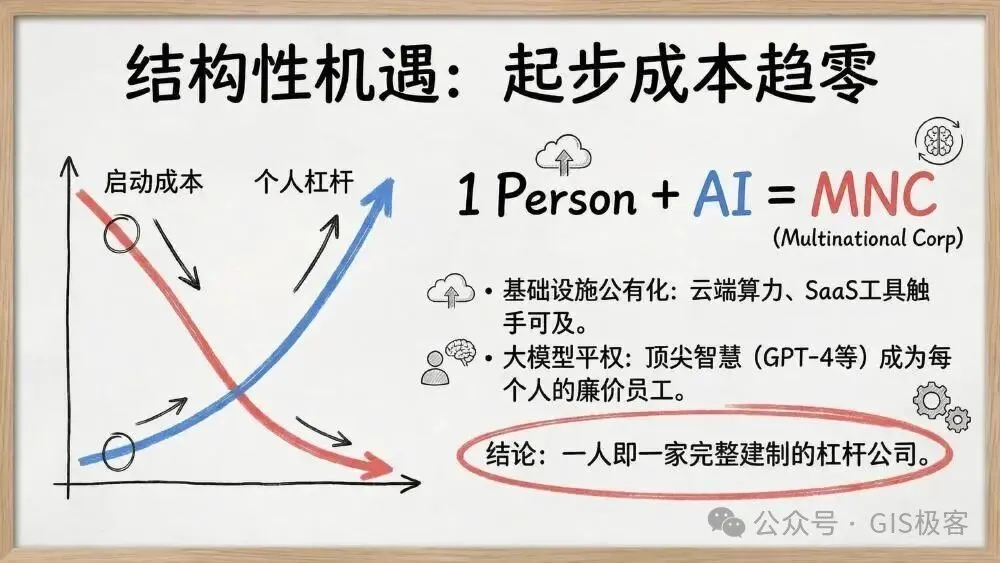 结构性机遇：起步成本趋零

启动成本

个人杠杆

1 Person + AI = MNC
(Multinational Corp)

• 基础设施公有化：云端算力、SaaS工具触手可及。

• 大模型平权：顶尖智慧（GPT-4等）成为每个人的廉价员工。

结论：一人即一家完整建制的杠杆公司。

公众号 · GIS极客